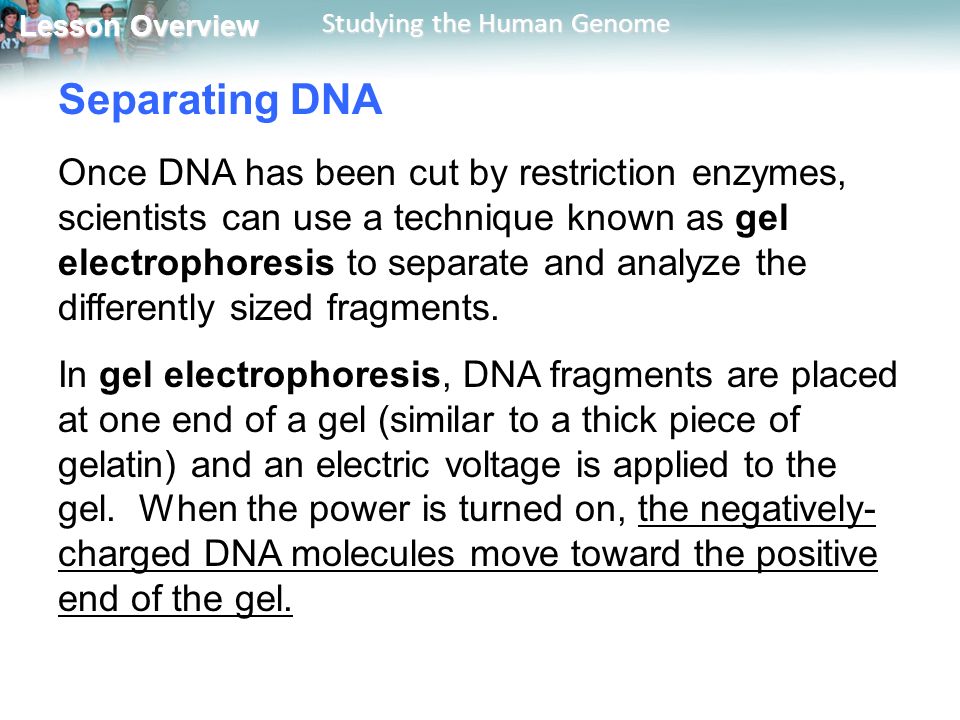 Lesson Overview Studying the Human Genome

Separating DNA

Once DNA has been cut by restriction enzymes, scientists can use a technique known as gel electrophoresis to separate and analyze the differently sized fragments.

In gel electrophoresis, DNA fragments are placed at one end of a gel (similar to a thick piece of gelatin) and an electric voltage is applied to the gel. When the power is turned on, the negatively-charged DNA molecules move toward the positive end of the gel.